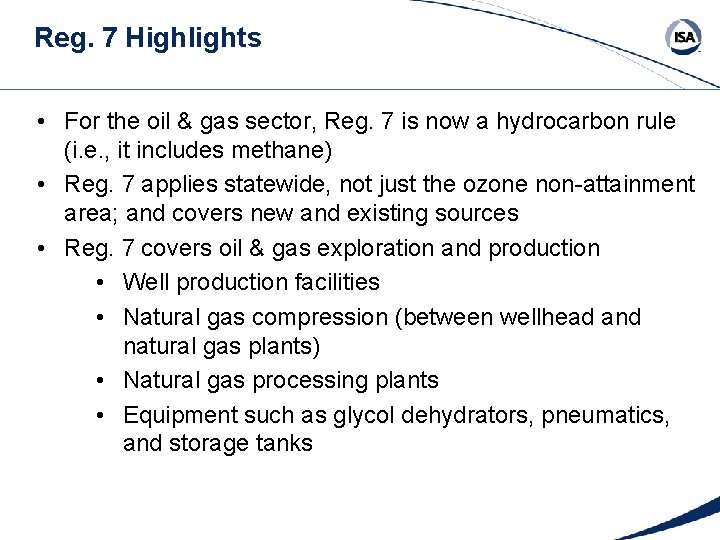 Reg. 7 Highlights

ISA

• For the oil & gas sector, Reg. 7 is now a hydrocarbon rule (i.e., it includes methane)
• Reg. 7 applies statewide, not just the ozone non-attainment area; and covers new and existing sources
• Reg. 7 covers oil & gas exploration and production
  • Well production facilities
  • Natural gas compression (between wellhead and natural gas plants)
  • Natural gas processing plants
  • Equipment such as glycol dehydrators, pneumatics, and storage tanks